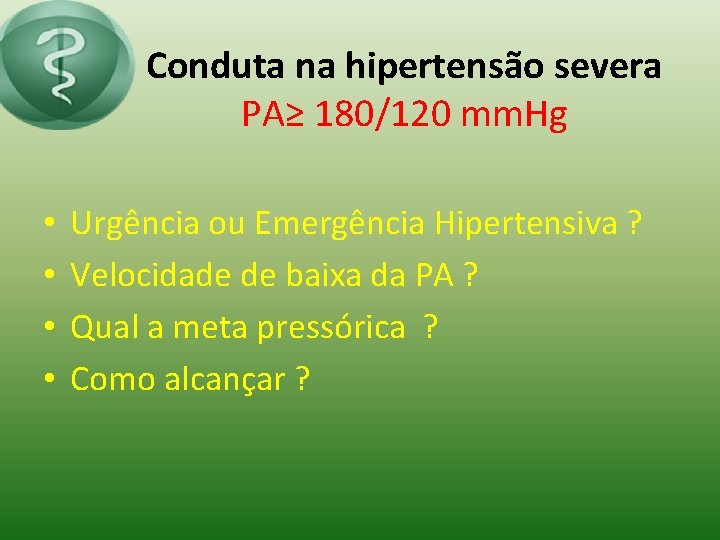 Conduta na hipertensão severa
PA≥ 180/120 mmHg

• Urgência ou Emergência Hipertensiva ?
• Velocidade de baixa da PA ?
• Qual a meta pressórica ?
• Como alcançar ?